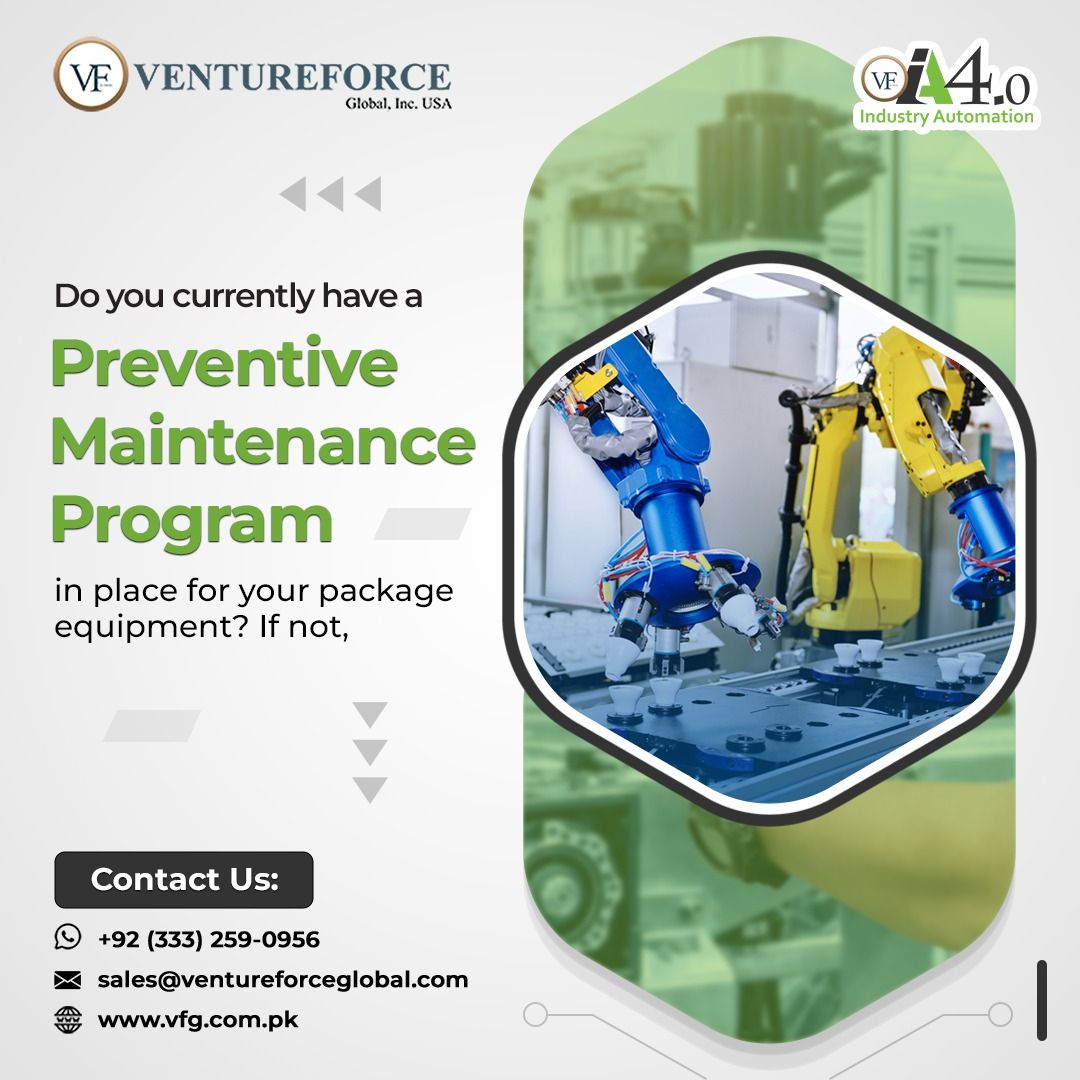 VF VENTUREFORCE
Global, Inc. USA

VF iA4.0
Industry Automation

Do you currently have a
Preventive Maintenance Program
in place for your package equipment? If not,

Contact Us:
+92 (333) 259-0956
sales@ventureforceglobal.com
www.vfg.com.pk